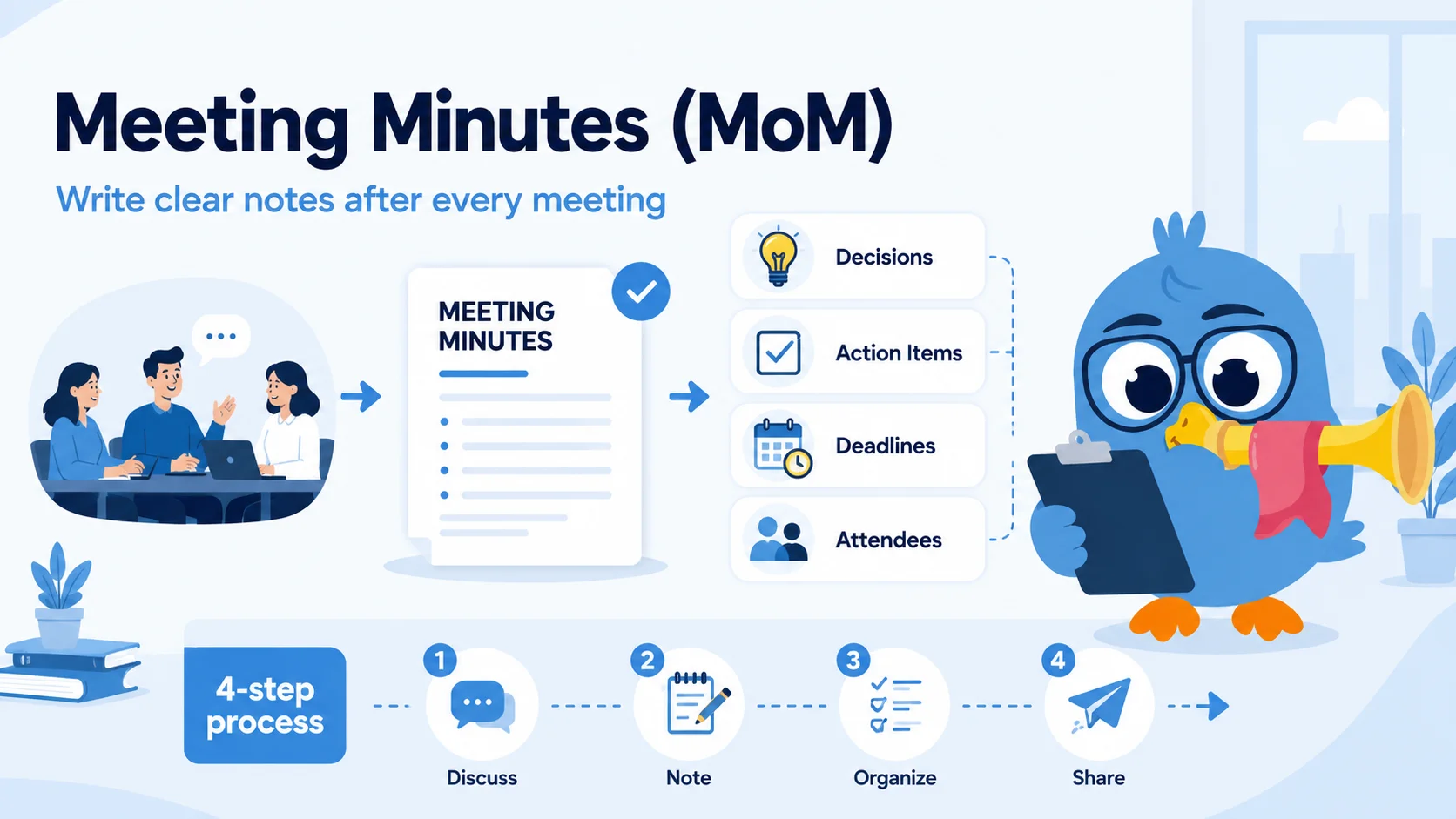 Meeting Minutes (MoM)

Write clear notes after every meeting

MEETING MINUTES

Decisions

Action Items

Deadlines

Attendees

4-step process

1 Discuss

2 Note

3 Organize

4 Share